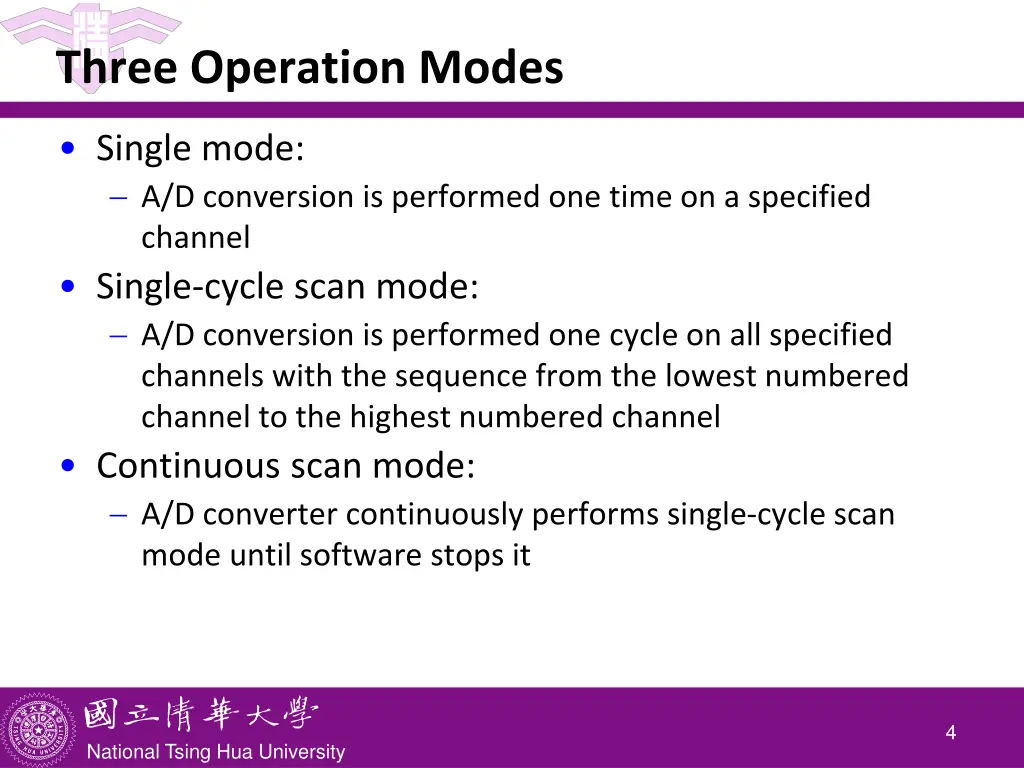 Three Operation Modes

• Single mode:
– A/D conversion is performed one time on a specified channel
• Single-cycle scan mode:
– A/D conversion is performed one cycle on all specified channels with the sequence from the lowest numbered channel to the highest numbered channel
• Continuous scan mode:
– A/D converter continuously performs single-cycle scan mode until software stops it

國立清華大學
National Tsing Hua University

4